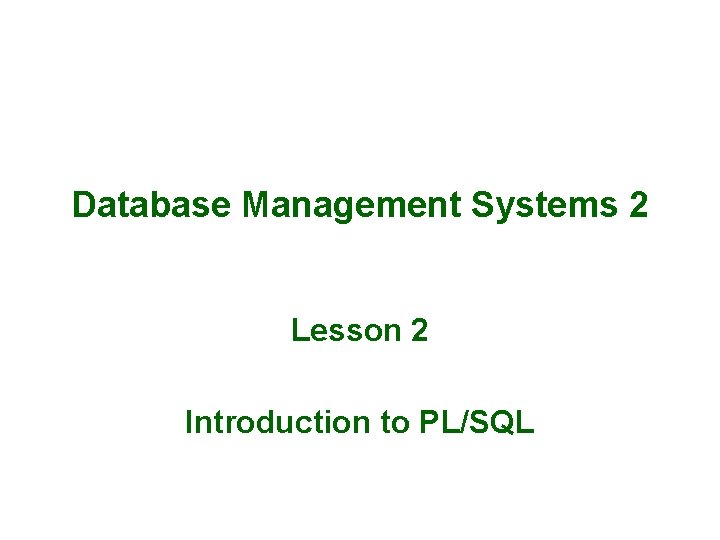 Database Management Systems 2

Lesson 2

Introduction to PL/SQL